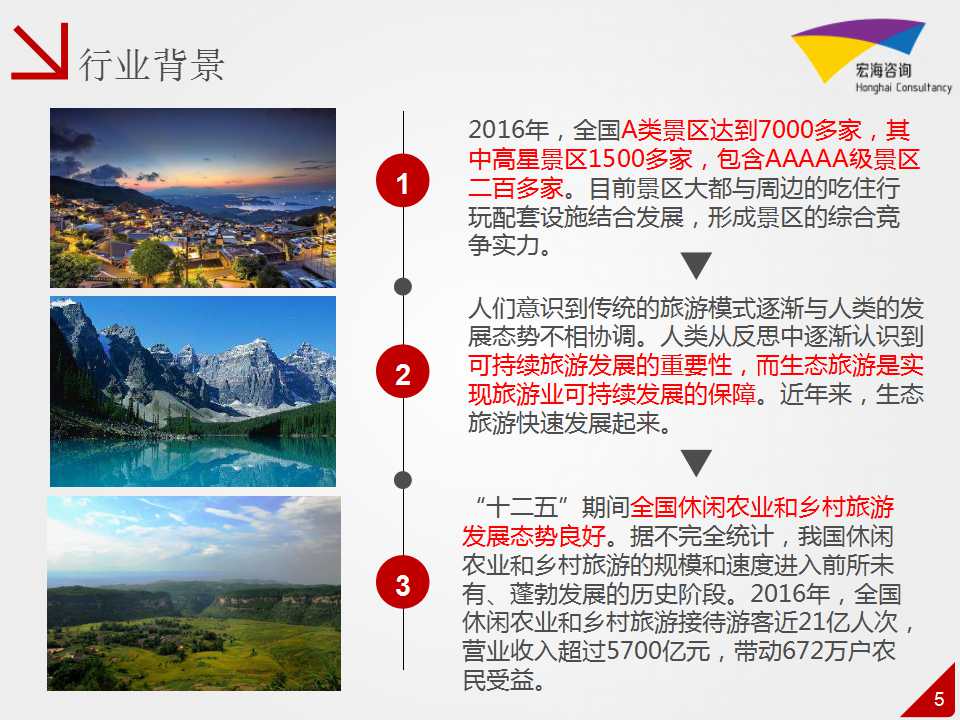 行业背景

宏海咨询
Honghai Consultancy

1

2016年，全国A类景区达到7000多家，其中高星景区1500多家，包含AAAAA级景区二百多家。目前景区大都与周边的吃住行玩配套设施结合发展，形成景区的综合竞争实力。

2

人们意识到传统的旅游模式逐渐与人类的发展态势不相协调。人类从反思中逐渐认识到可持续旅游发展的重要性，而生态旅游是实现旅游业可持续发展的保障。近年来，生态旅游快速发展起来。

3

“十二五”期间全国休闲农业和乡村旅游发展态势良好。据不完全统计，我国休闲农业和乡村旅游的规模和速度进入前所未有、蓬勃发展的历史阶段。2016年，全国休闲农业和乡村旅游接待游客近21亿人次，营业收入超过5700亿元，带动672万户农民受益。

5